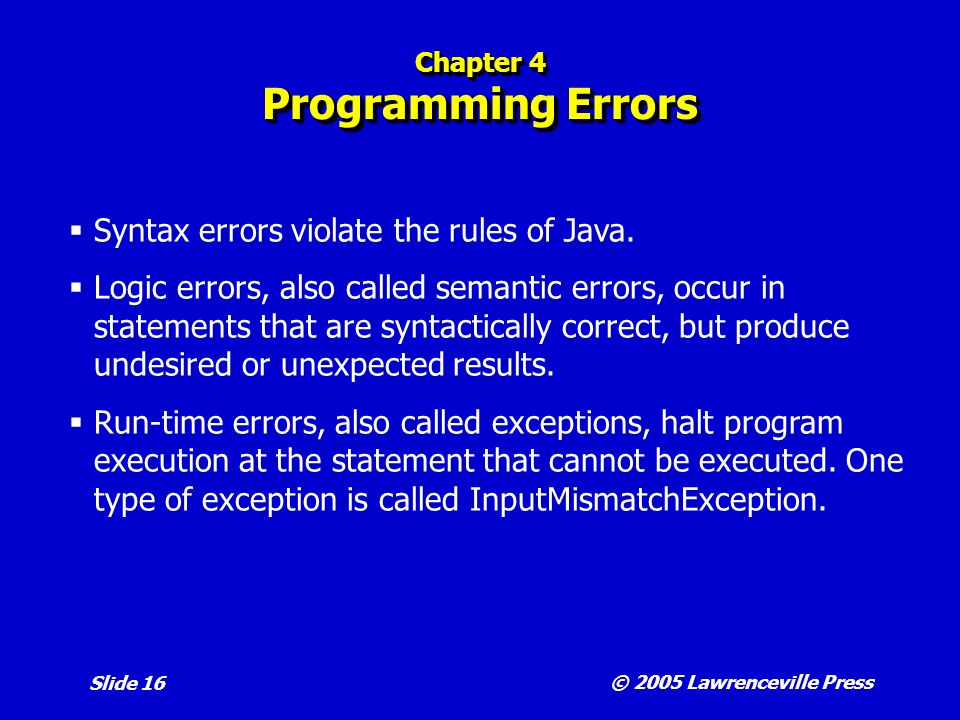 Chapter 4
Programming Errors

▪ Syntax errors violate the rules of Java.

▪ Logic errors, also called semantic errors, occur in statements that are syntactically correct, but produce undesired or unexpected results.

▪ Run-time errors, also called exceptions, halt program execution at the statement that cannot be executed. One type of exception is called InputMismatchException.

Slide 16

© 2005 Lawrenceville Press